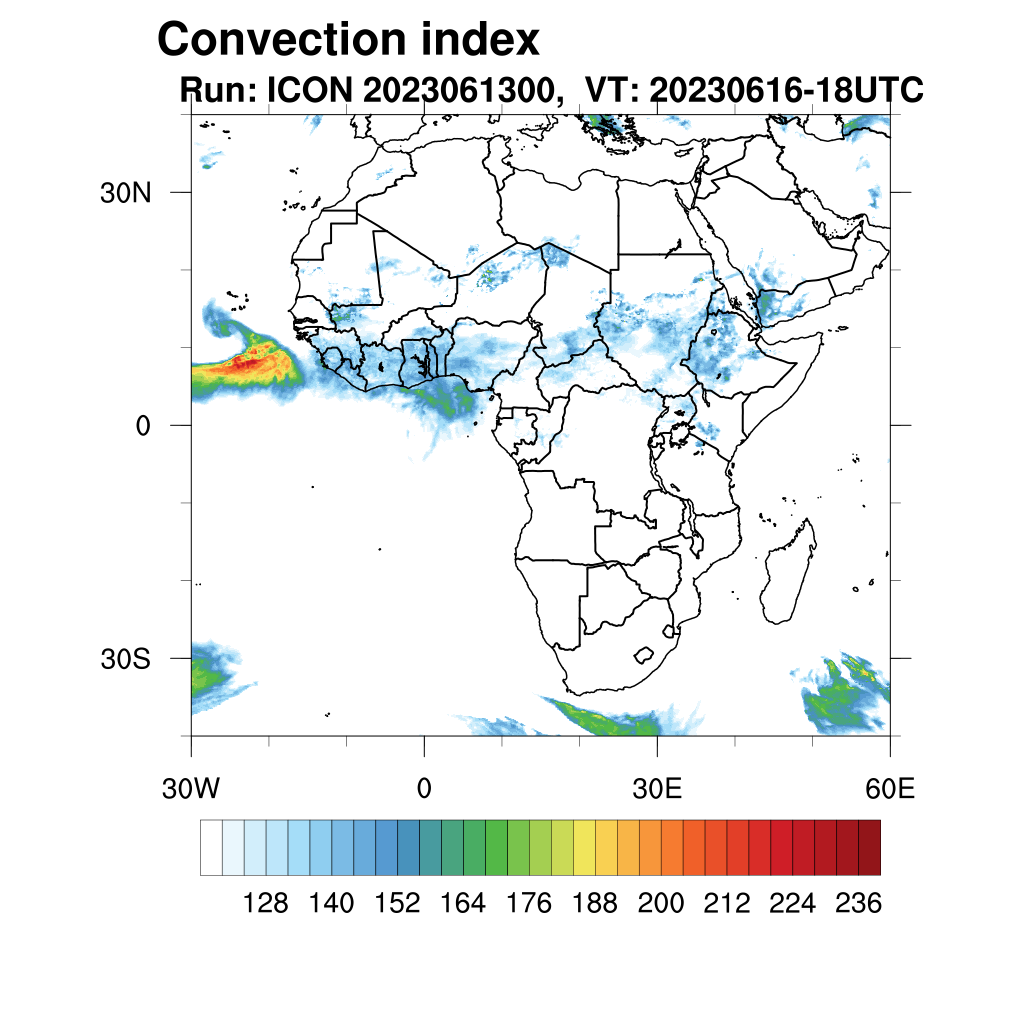 Convection index
Run: ICON 2023061300, VT: 20230616-18UTC

30N
0
30S

30W
0
30E
60E

128 140 152 164 176 188 200 212 224 236